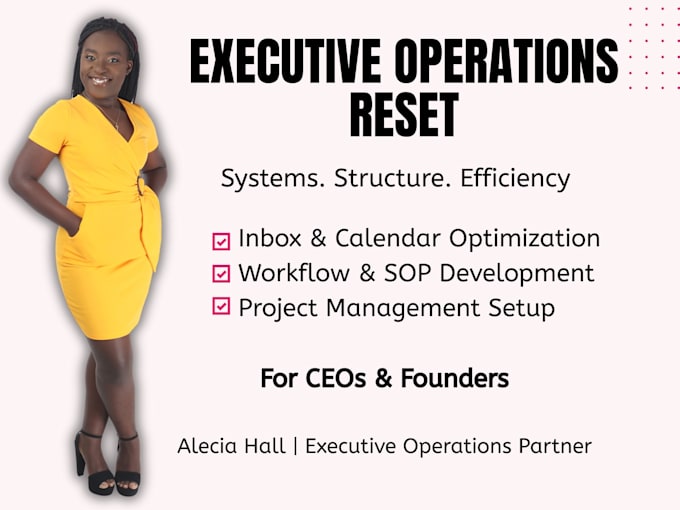 EXECUTIVE OPERATIONS RESET

Systems. Structure. Efficiency

☑ Inbox & Calendar Optimization
☑ Workflow & SOP Development
☑ Project Management Setup

For CEOs & Founders

Alecia Hall | Executive Operations Partner